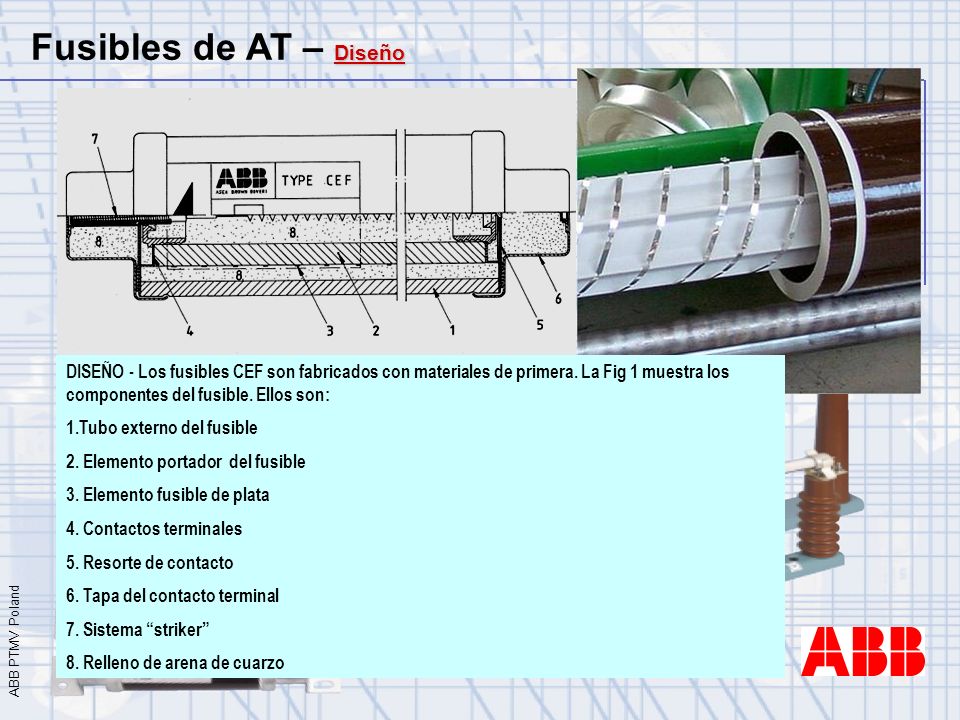 Fusibles de AT – Diseño

7

ABB
ASEA BROWN BOVERI

TYPE CEF

8
8
8

4 3 2 1 5 6

DISEÑO - Los fusibles CEF son fabricados con materiales de primera. La Fig 1 muestra los componentes del fusible. Ellos son:

1.Tubo externo del fusible

2. Elemento portador del fusible

3. Elemento fusible de plata

4. Contactos terminales

5. Resorte de contacto

6. Tapa del contacto terminal

7. Sistema “striker”

8. Relleno de arena de cuarzo

ABB PTMV Poland

ABB